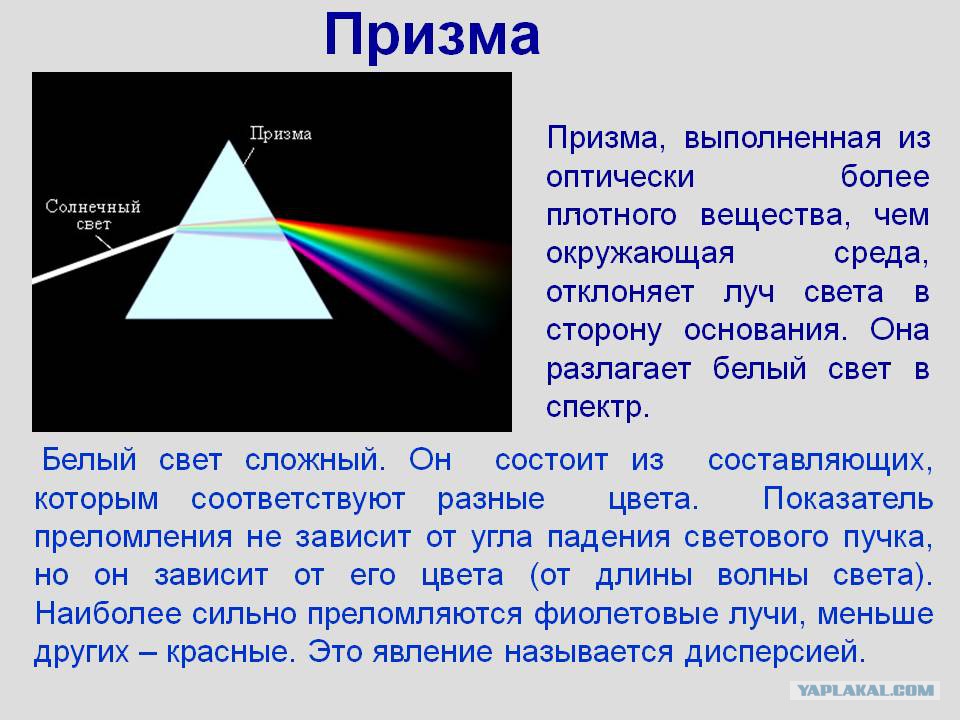 Призма

Призма

Солнечный свет

Призма, выполненная из оптически более плотного вещества, чем окружающая среда, отклоняет луч света в сторону основания. Она разлагает белый свет в спектр.

Белый свет сложный. Он состоит из составляющих, которым соответствуют разные цвета. Показатель преломления не зависит от угла падения светового пучка, но он зависит от его цвета (от длины волны света). Наиболее сильно преломляются фиолетовые лучи, меньше других – красные. Это явление называется дисперсией.

YAPLAKAL.COM